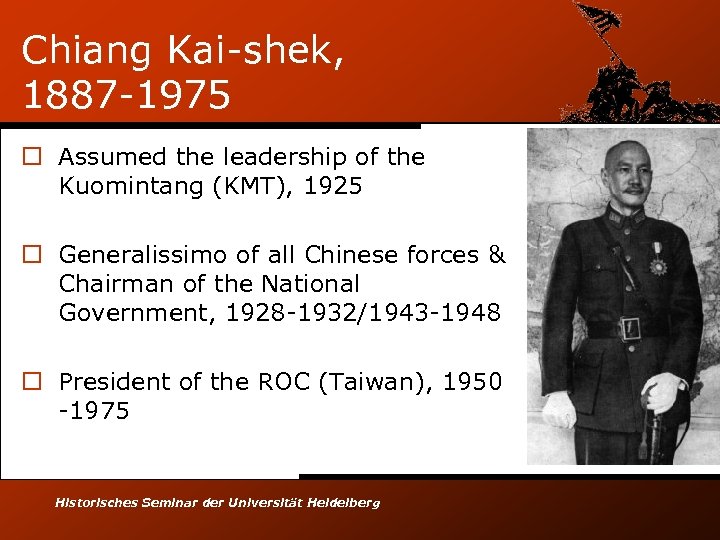 Chiang Kai-shek, 1887-1975

☐ Assumed the leadership of the Kuomintang (KMT), 1925

☐ Generalissimo of all Chinese forces & Chairman of the National Government, 1928-1932/1943-1948

☐ President of the ROC (Taiwan), 1950 -1975

Historisches Seminar der Universität Heidelberg